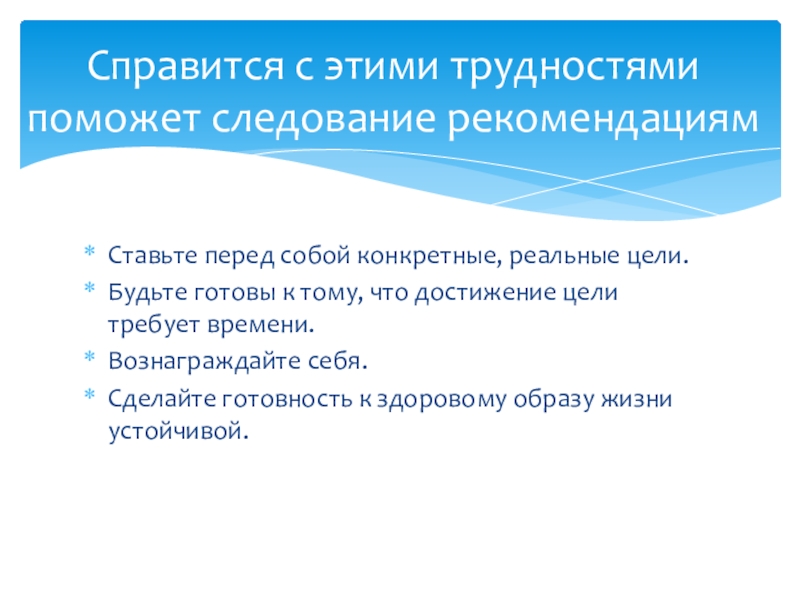 Справится с этими трудностями поможет следование рекомендациям

* Ставьте перед собой конкретные, реальные цели.
* Будьте готовы к тому, что достижение цели требует времени.
* Вознаграждайте себя.
* Сделайте готовность к здоровому образу жизни устойчивой.